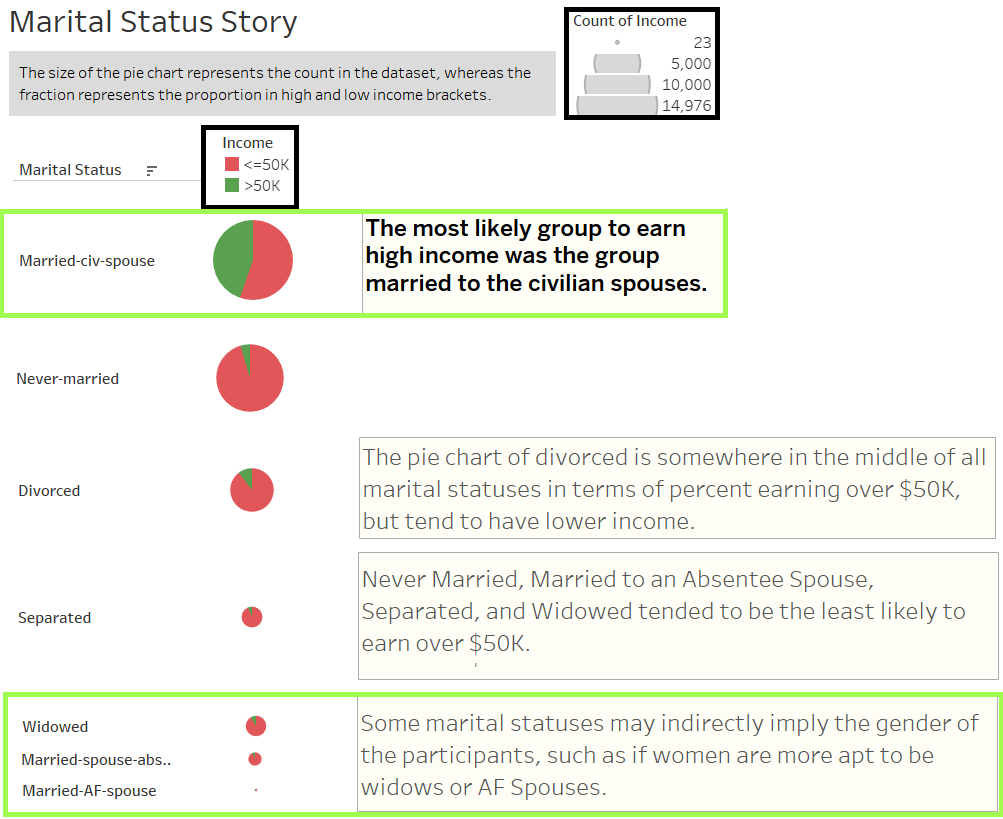 Marital Status Story

The size of the pie chart represents the count in the dataset, whereas the fraction represents the proportion in high and low income brackets.

Count of Income
23
5,000
10,000
14,976

Marital Status

Income
<=50K
>50K

Married-civ-spouse

The most likely group to earn high income was the group married to the civilian spouses.

Never-married

Divorced

The pie chart of divorced is somewhere in the middle of all marital statuses in terms of percent earning over $50K, but tend to have lower income.

Separated

Never Married, Married to an Absentee Spouse, Separated, and Widowed tended to be the least likely to earn over $50K.

Widowed
Married-spouse-abs..
Married-AF-spouse

Some marital statuses may indirectly imply the gender of the participants, such as if women are more apt to be widows or AF Spouses.